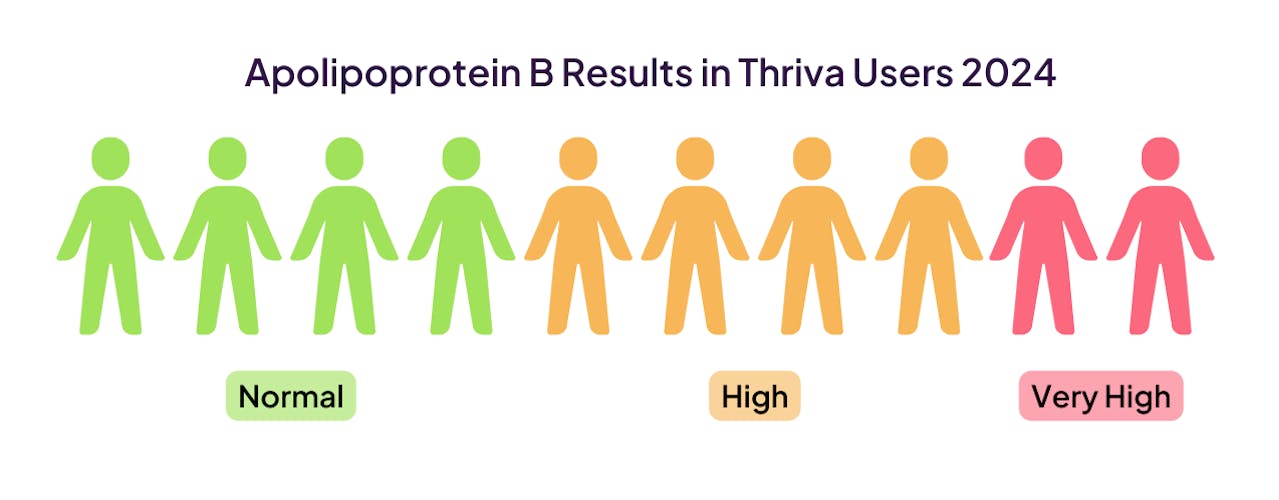 Apolipoprotein B Results in Thriva Users 2024

Normal

High

Very High